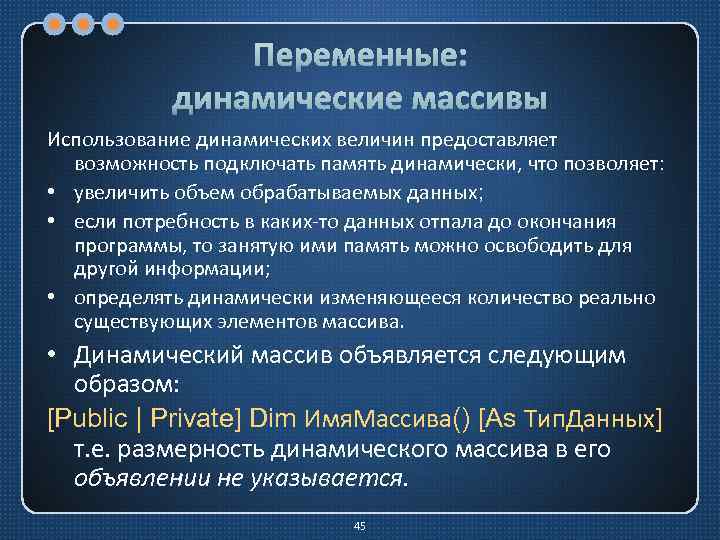 Переменные:
динамические массивы

Использование динамических величин предоставляет возможность подключать память динамически, что позволяет:

• увеличить объем обрабатываемых данных;
• если потребность в каких-то данных отпала до окончания программы, то занятую ими память можно освободить для другой информации;
• определять динамически изменяющееся количество реально существующих элементов массива.

• Динамический массив объявляется следующим образом:

[Public | Private] Dim ИмяМассива() [As ТипДанных]
т.е. размерность динамического массива в его объявлении не указывается.

45